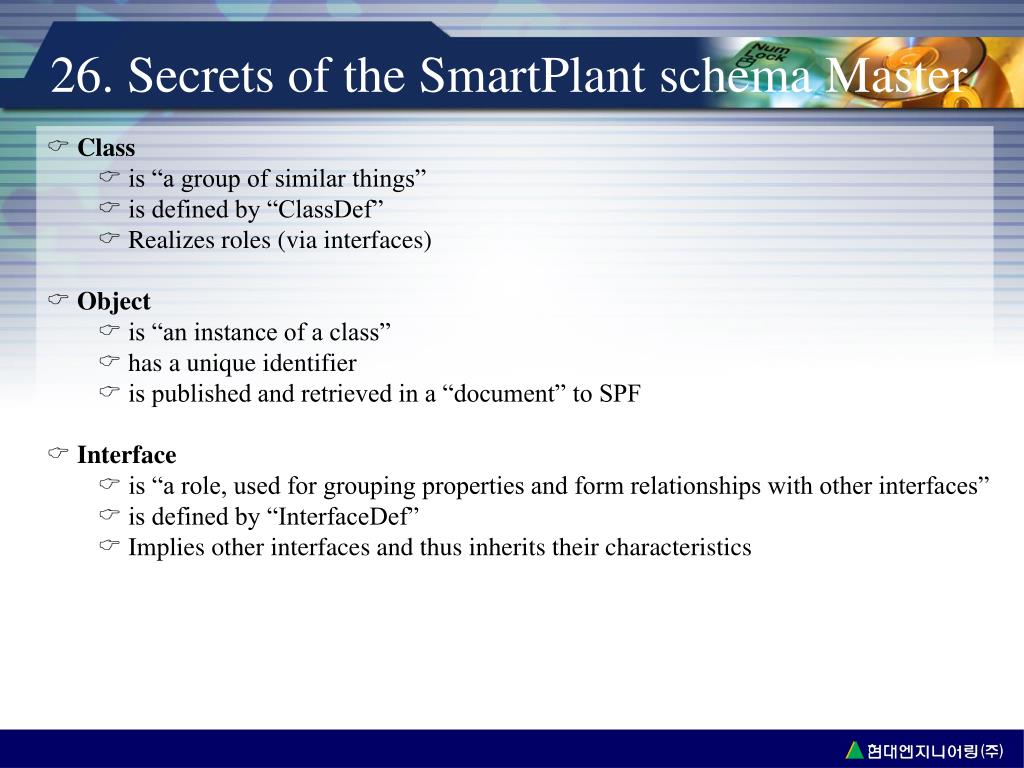 26. Secrets of the SmartPlant schema Master

Num Lock

Class
is “a group of similar things”
is defined by “ClassDef”
Realizes roles (via interfaces)

Object
is “an instance of a class”
has a unique identifier
is published and retrieved in a “document” to SPF

Interface
is “a role, used for grouping properties and form relationships with other interfaces”
is defined by “InterfaceDef”
Implies other interfaces and thus inherits their characteristics

현대엔지니어링(주)